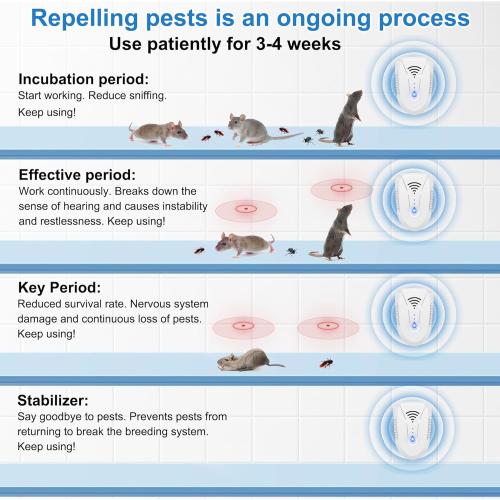 Repelling pests is an ongoing process
Use patiently for 3-4 weeks

Incubation period:
Start working. Reduce sniffing. Keep using!

Effective period:
Work continuously. Breaks down the sense of hearing and causes instability and restlessness. Keep using!

Key Period:
Reduced survival rate. Nervous system damage and continuous loss of pests. Keep using!

Stabilizer:
Say goodbye to pests. Prevents pests from returning to break the breeding system. Keep using!